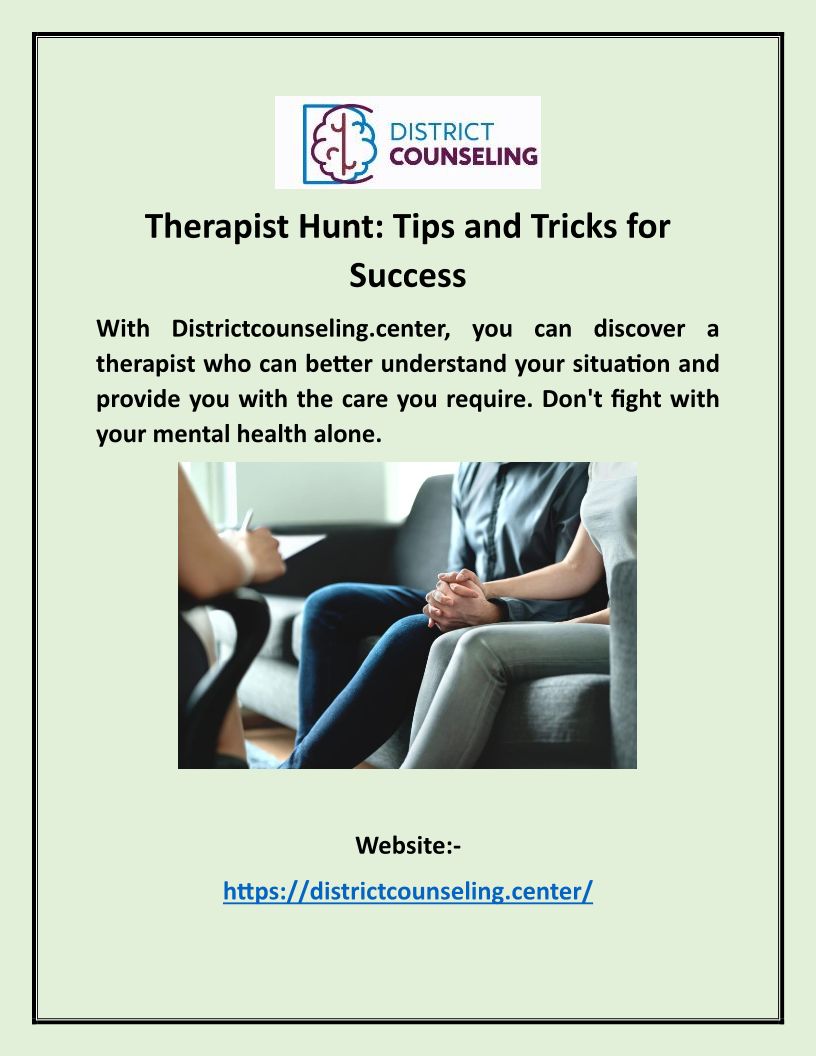 DISTRICT
COUNSELING

Therapist Hunt: Tips and Tricks for Success

With Districtcounseling.center, you can discover a therapist who can better understand your situation and provide you with the care you require. Don't fight with your mental health alone.

Website:-

https://districtcounseling.center/